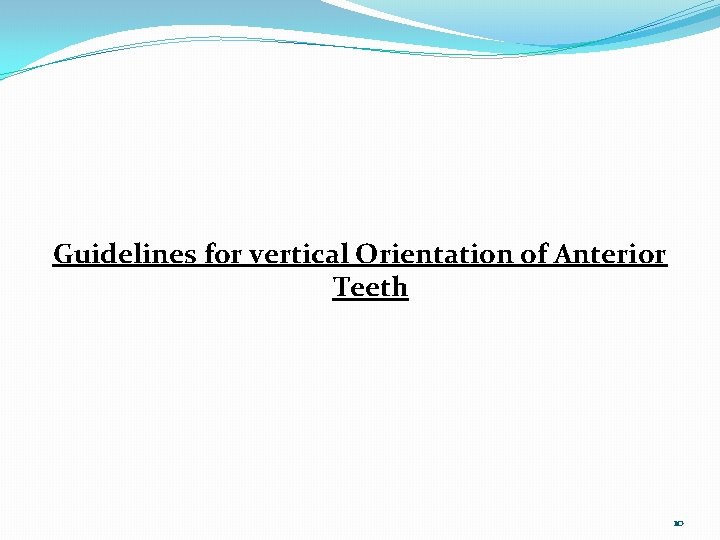 Guidelines for vertical Orientation of Anterior Teeth

10